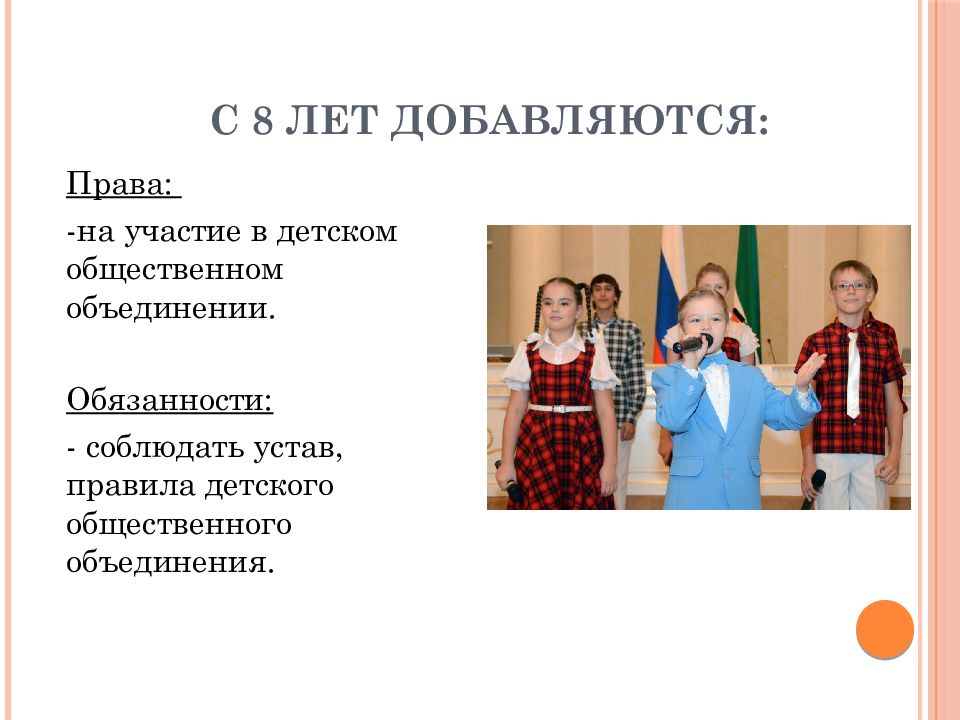 С 8 ЛЕТ ДОБАВЛЯЮТСЯ:

Права:

-на участие в детском общественном объединении.

Обязанности:

- соблюдать устав, правила детского общественного объединения.